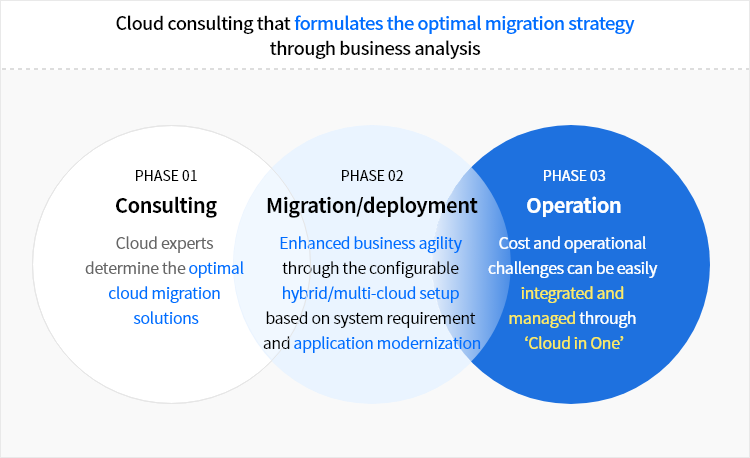 Cloud consulting that formulates the optimal migration strategy through business analysis

PHASE 01
Consulting
Cloud experts determine the optimal cloud migration solutions

PHASE 02
Migration/deployment
Enhanced business agility through the configurable hybrid/multi-cloud setup based on system requirement and application modernization

PHASE 03
Operation
Cost and operational challenges can be easily integrated and managed through 'Cloud in One'